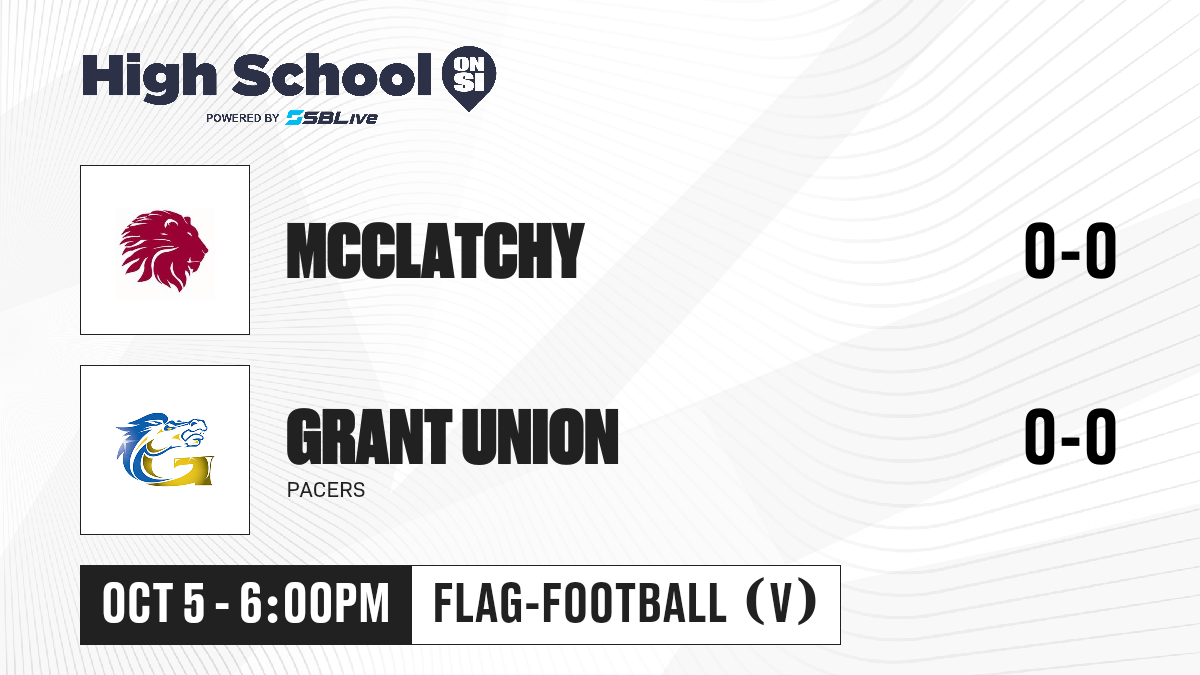 High School ON SI
POWERED BY SBLive

MCCLATCHY
0-0

GRANT UNION
PACERS
0-0

OCT 5 - 6:00PM
FLAG-FOOTBALL (V)